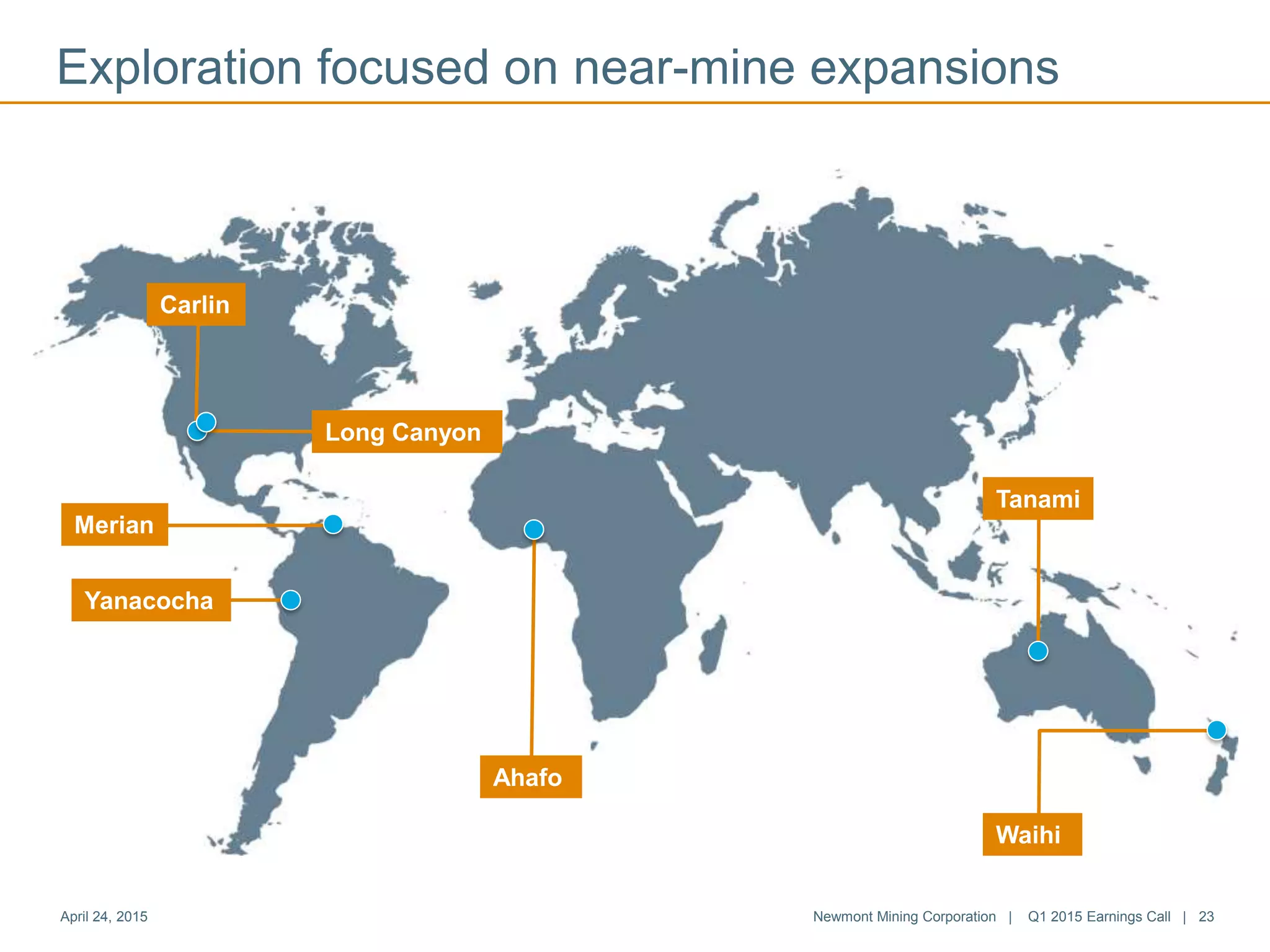 Exploration focused on near-mine expansions

Carlin

Long Canyon

Merian

Yanacocha

Ahafo

Tanami

Waihi

April 24, 2015

Newmont Mining Corporation | Q1 2015 Earnings Call | 23